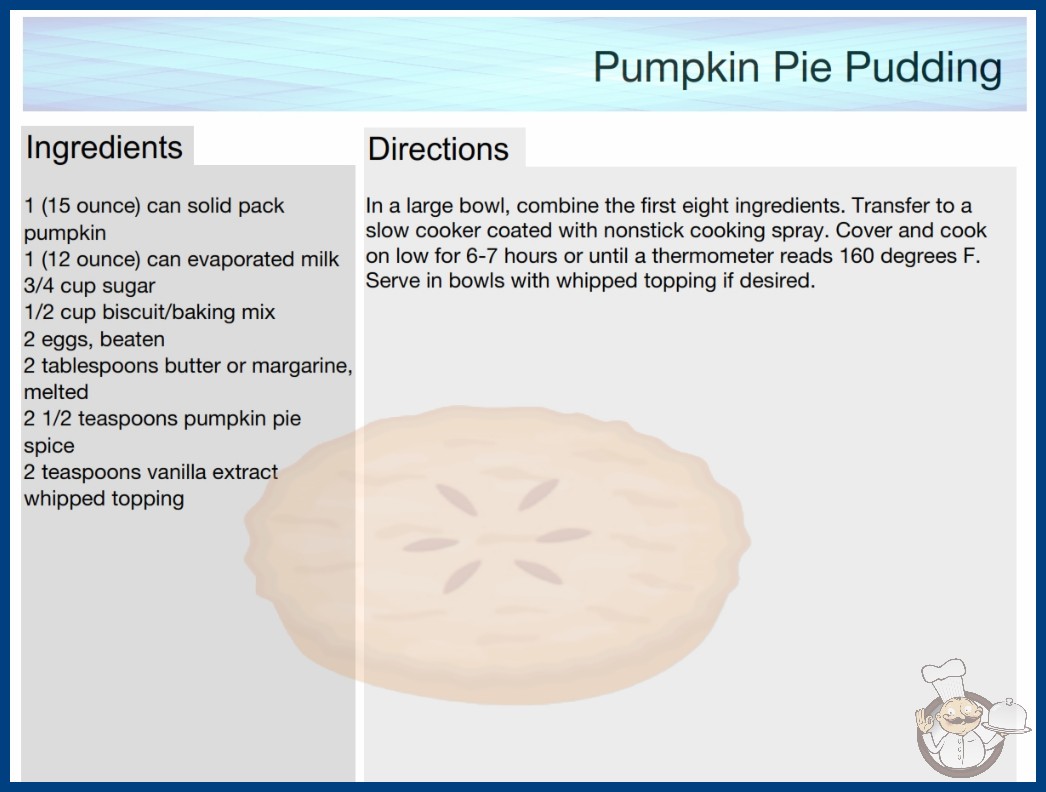 Pumpkin Pie Pudding

Ingredients

1 (15 ounce) can solid pack pumpkin
1 (12 ounce) can evaporated milk
3/4 cup sugar
1/2 cup biscuit/baking mix
2 eggs, beaten
2 tablespoons butter or margarine, melted
2 1/2 teaspoons pumpkin pie spice
2 teaspoons vanilla extract
whipped topping

Directions

In a large bowl, combine the first eight ingredients. Transfer to a slow cooker coated with nonstick cooking spray. Cover and cook on low for 6-7 hours or until a thermometer reads 160 degrees F. Serve in bowls with whipped topping if desired.